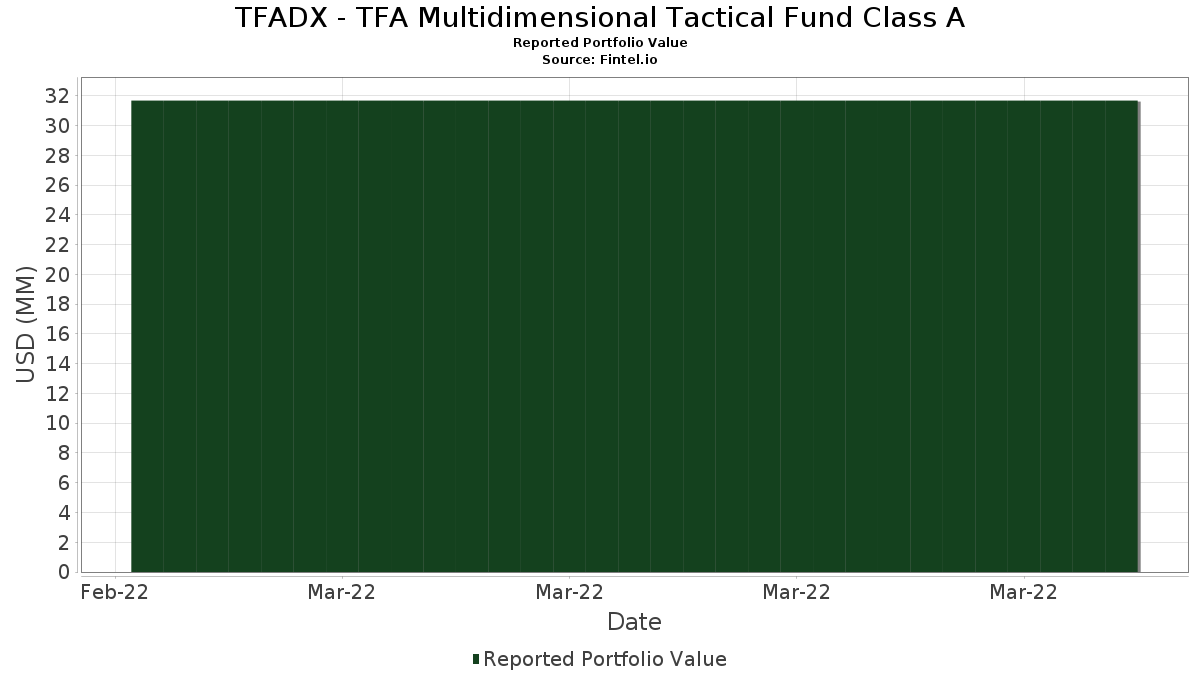 TFADX - TFA Multidimensional Tactical Fund Class A
Reported Portfolio Value
Source: Fintel.io

USD (MM)

32
30
28
26
24
22
20
18
16
14
12
10
8
6
4
2
0

Feb-22
Mar-22
Mar-22
Mar-22
Mar-22

Date

Reported Portfolio Value